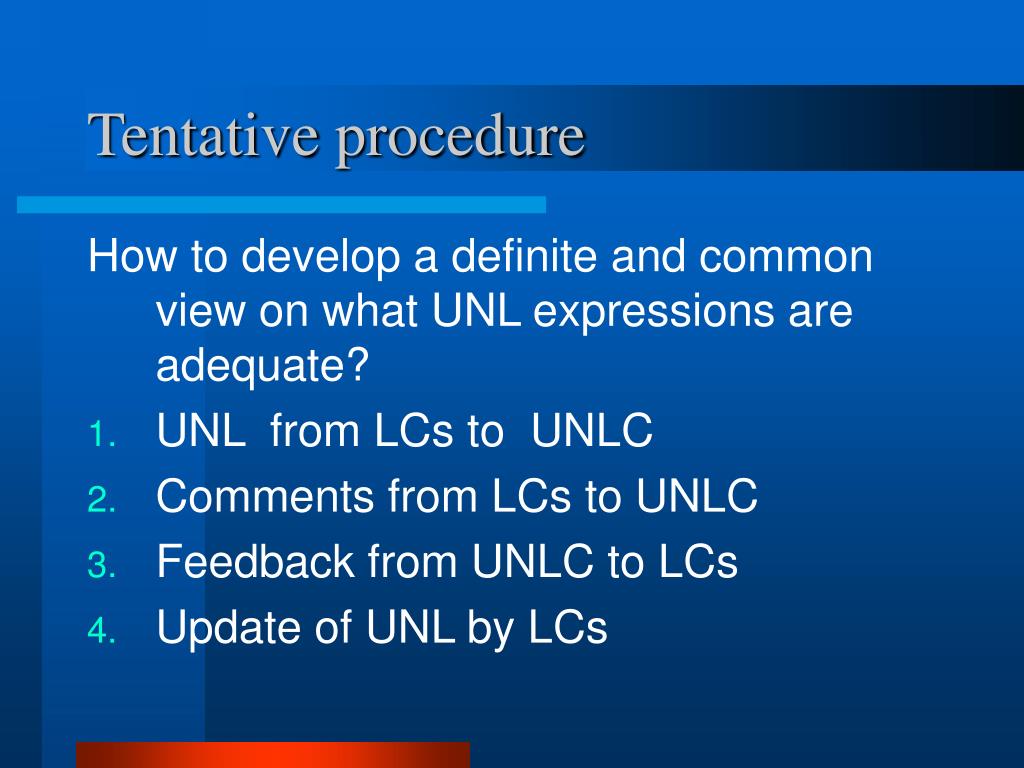 Tentative procedure

How to develop a definite and common view on what UNL expressions are adequate?

1. UNL from LCs to UNLC
2. Comments from LCs to UNLC
3. Feedback from UNLC to LCs
4. Update of UNL by LCs